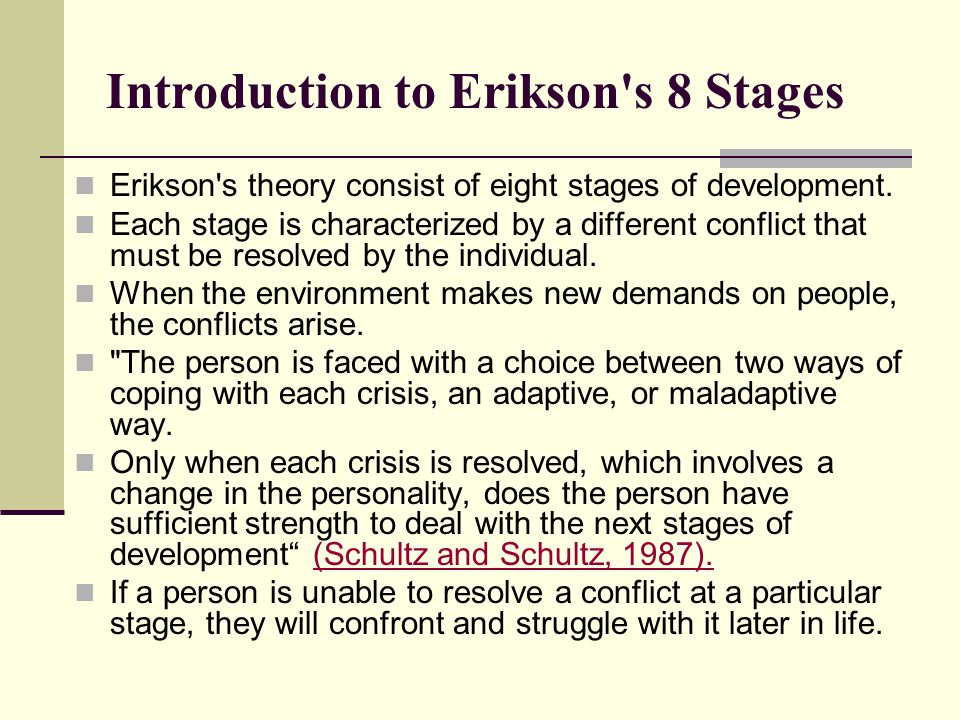 Introduction to Erikson's 8 Stages

Erikson's theory consist of eight stages of development.

Each stage is characterized by a different conflict that must be resolved by the individual.

When the environment makes new demands on people, the conflicts arise.

"The person is faced with a choice between two ways of coping with each crisis, an adaptive, or maladaptive way.

Only when each crisis is resolved, which involves a change in the personality, does the person have sufficient strength to deal with the next stages of development“ (Schultz and Schultz, 1987).

If a person is unable to resolve a conflict at a particular stage, they will confront and struggle with it later in life.